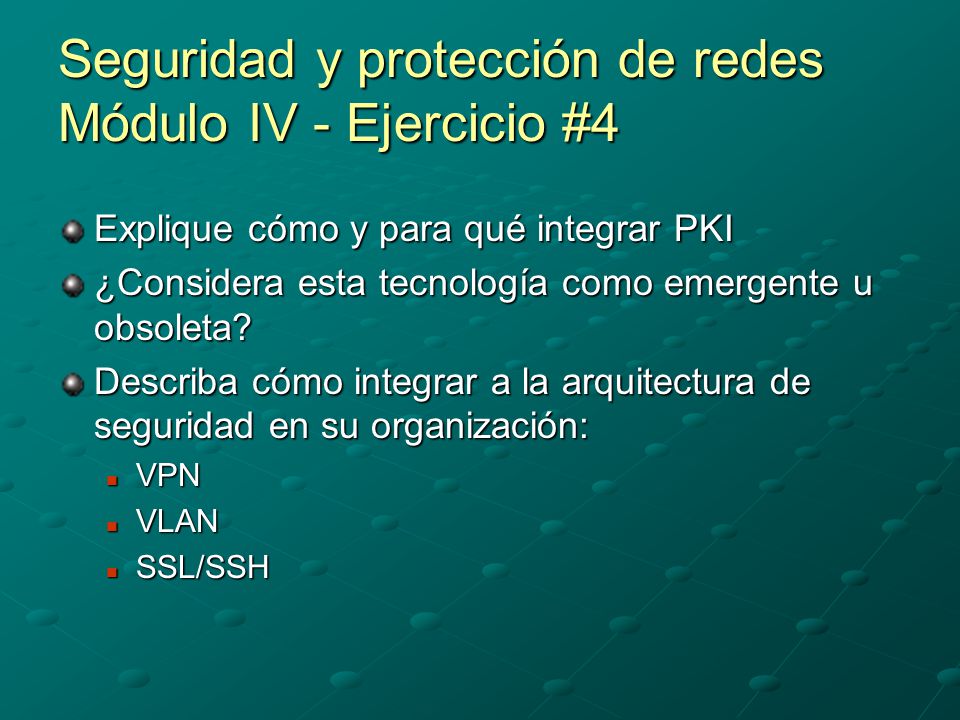 Seguridad y protección de redes
Módulo IV - Ejercicio #4

Explique cómo y para qué integrar PKI

¿Considera esta tecnología como emergente u obsoleta?

Describa cómo integrar a la arquitectura de seguridad en su organización:

VPN
VLAN
SSL/SSH